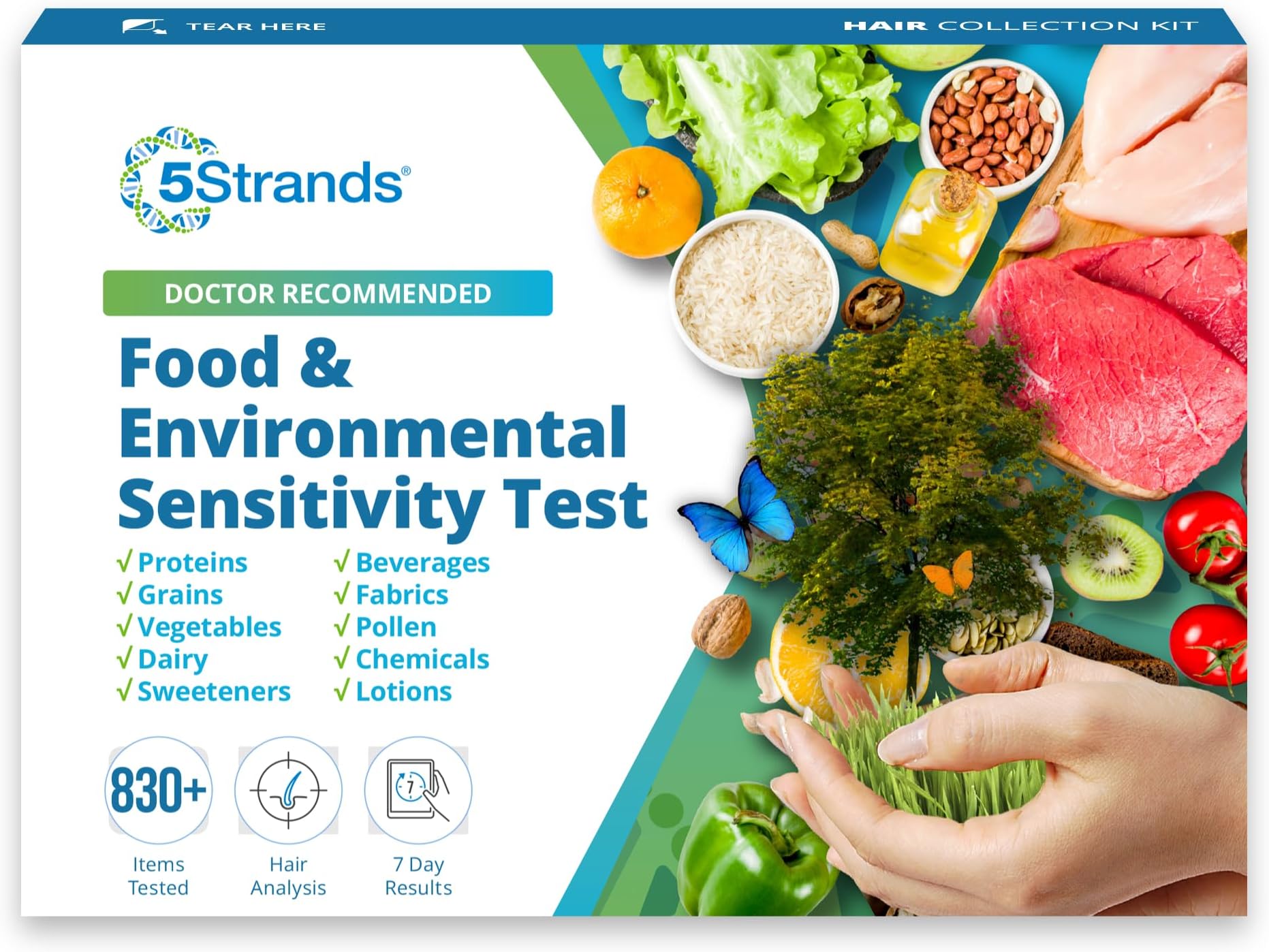 TEAR HERE

HAIR COLLECTION KIT

5Strands®

DOCTOR RECOMMENDED

Food & Environmental Sensitivity Test

√ Proteins
√ Grains
√ Vegetables
√ Dairy
√ Sweeteners

√ Beverages
√ Fabrics
√ Pollen
√ Chemicals
√ Lotions

830+
Items Tested

Hair Analysis

7
7 Day Results